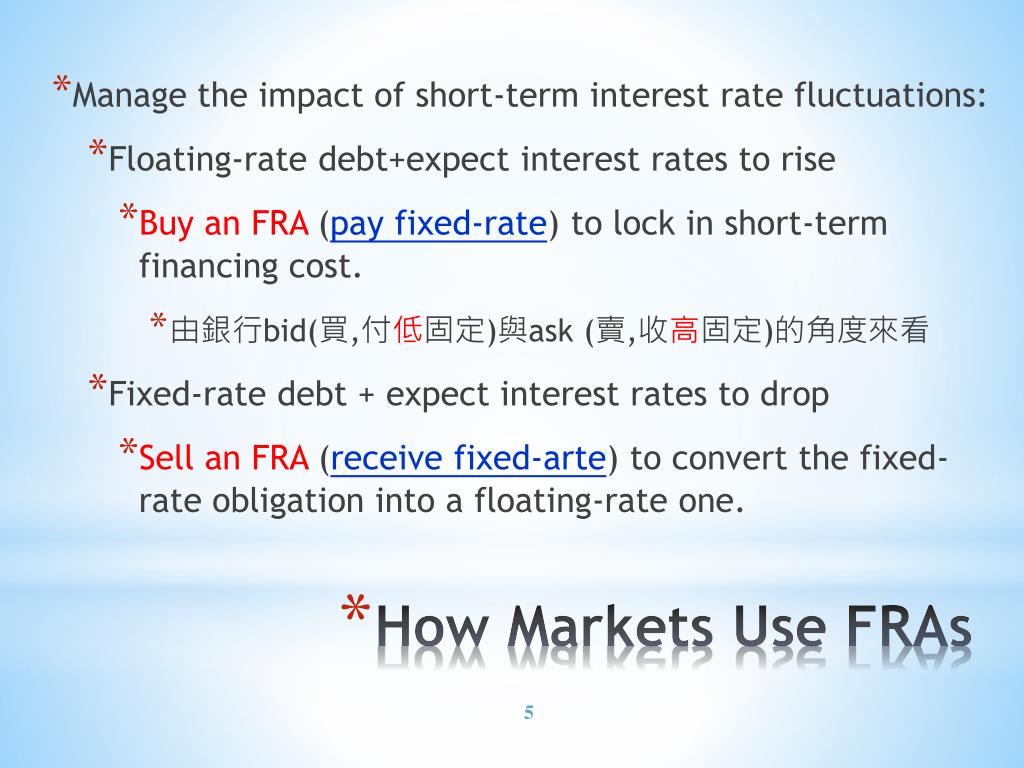 *Manage the impact of short-term interest rate fluctuations:

*Floating-rate debt+expect interest rates to rise

*Buy an FRA (pay fixed-rate) to lock in short-term financing cost.

*由銀行bid(買,付低固定)與ask (賣,收高固定)的角度來看

*Fixed-rate debt + expect interest rates to drop

*Sell an FRA (receive fixed-arte) to convert the fixed-rate obligation into a floating-rate one.

*How Markets Use FRAs

5